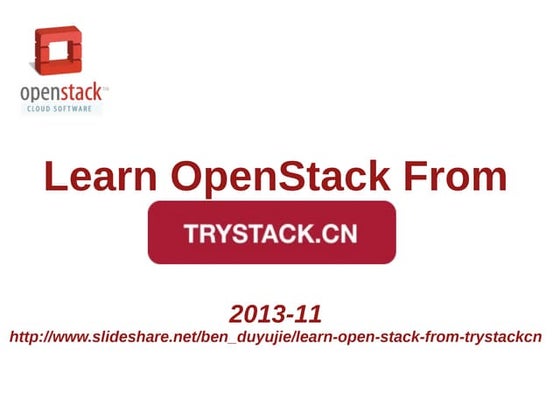 openstack™
CLOUD SOFTWARE

Learn OpenStack From

TRYSTACK.CN

2013-11
http://www.slideshare.net/ben_duyujie/learn-open-stack-from-trystackcn